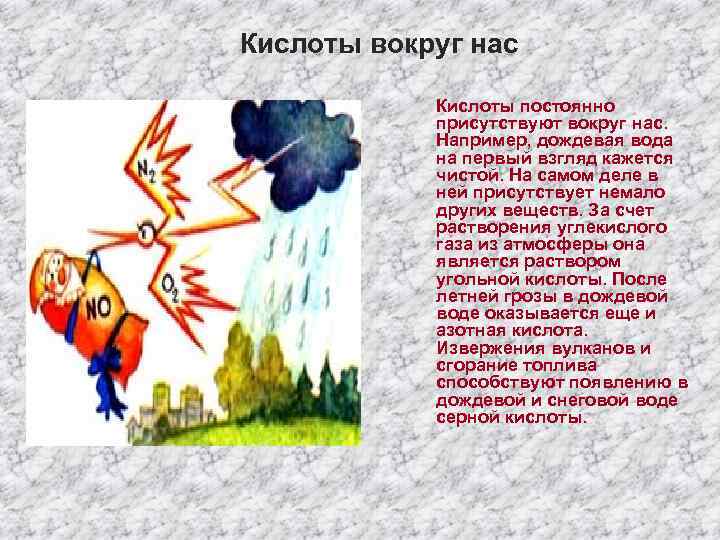 Кислоты вокруг нас

$N_2$

$O_2$

NO

Кислоты постоянно присутствуют вокруг нас. Например, дождевая вода на первый взгляд кажется чистой. На самом деле в ней присутствует немало других веществ. За счет растворения углекислого газа из атмосферы она является раствором угольной кислоты. После летней грозы в дождевой воде оказывается еще и азотная кислота. Извержения вулканов и сгорание топлива способствуют появлению в дождевой и снеговой воде серной кислоты.